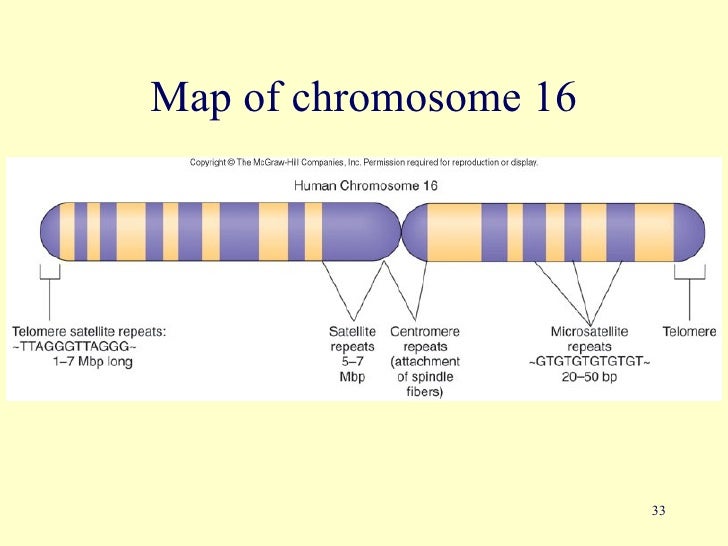 Map of chromosome 16

Copyright © The McGraw-Hill Companies, Inc. Permission required for reproduction or display.

Human Chromosome 16

Telomere satellite repeats: ~TTAGGGTTAGGG~ 1–7 Mbp long

Satellite repeats 5–7 Mbp

Centromere repeats (attachment of spindle fibers)

Microsatellite repeats ~GTGTGTGTGTGT~ 20–50 bp

Telomere

33